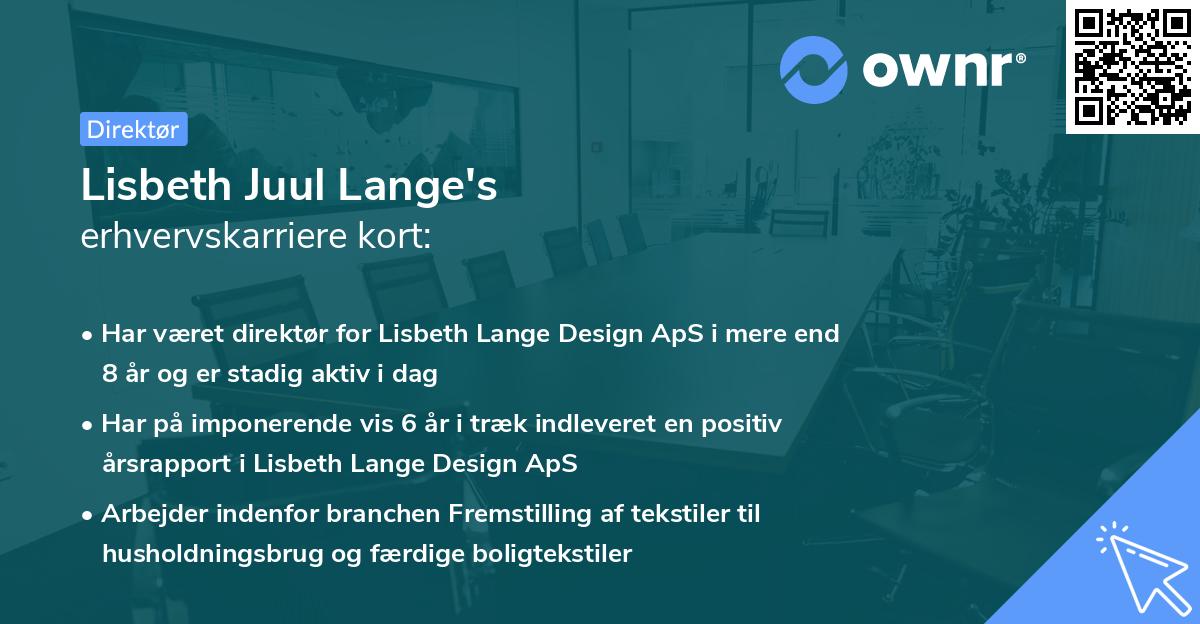 ownr®

Direktør

Lisbeth Juul Lange's
erhvervskarriere kort:

• Har været direktør for Lisbeth Lange Design ApS i mere end 8 år og er stadig aktiv i dag

• Har på imponerende vis 6 år i træk indleveret en positiv årsrapport i Lisbeth Lange Design ApS

• Arbejder indenfor branchen Fremstilling af tekstiler til husholdningsbrug og færdige boligtekstiler